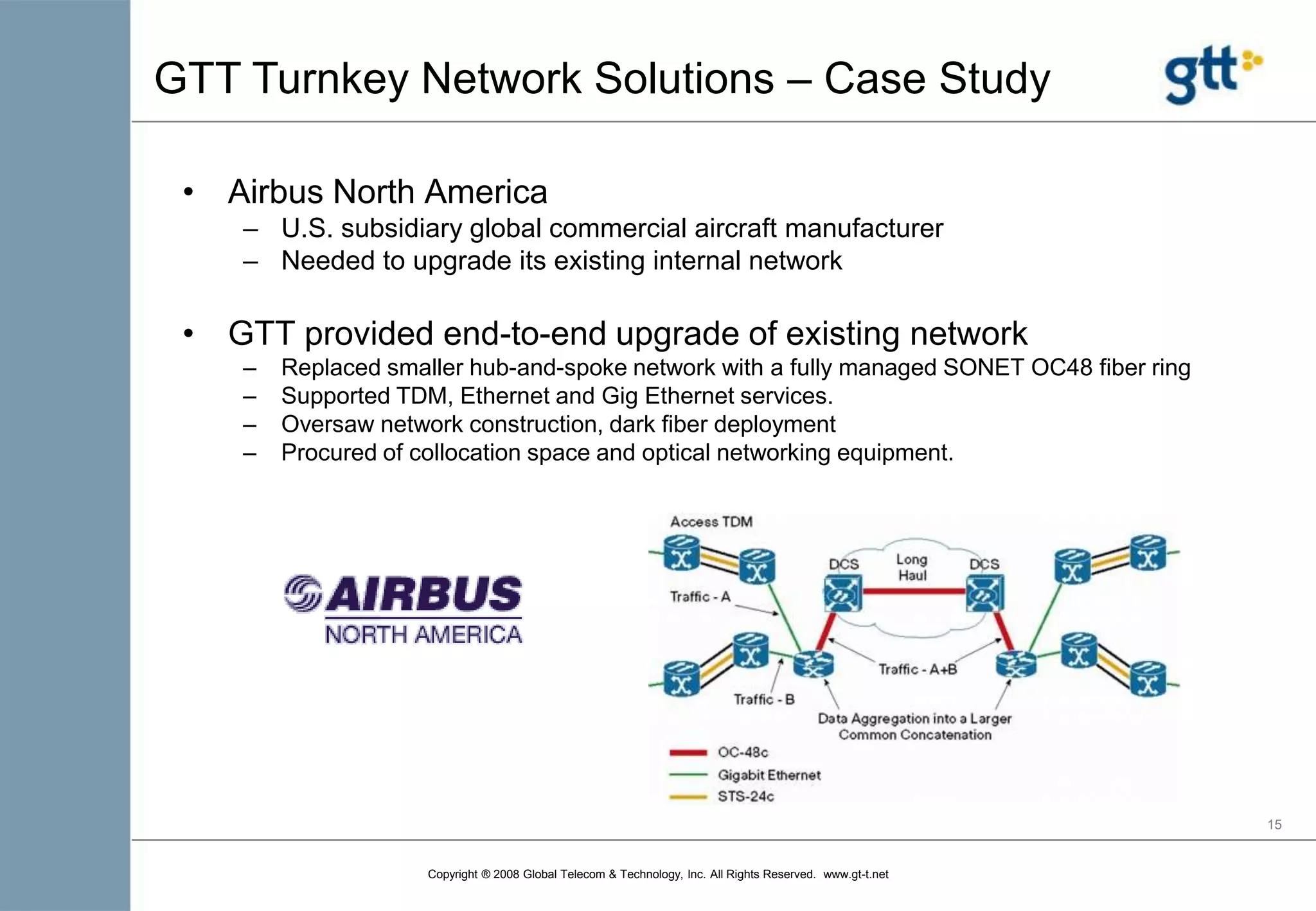 GTT Turnkey Network Solutions – Case Study

gtt

• Airbus North America
– U.S. subsidiary global commercial aircraft manufacturer
– Needed to upgrade its existing internal network

• GTT provided end-to-end upgrade of existing network
– Replaced smaller hub-and-spoke network with a fully managed SONET OC48 fiber ring
– Supported TDM, Ethernet and Gig Ethernet services.
– Oversaw network construction, dark fiber deployment
– Procured of collocation space and optical networking equipment.

AIRBUS
NORTH AMERICA

Access TDM
DCS
Long Haul
DCS
Traffic - A
Traffic - A+B
Traffic - B
Data Aggregation into a Larger Common Concatenation
OC-48c
Gigabit Ethernet
STS-24c

15

Copyright ® 2008 Global Telecom & Technology, Inc. All Rights Reserved. www.gt-t.net